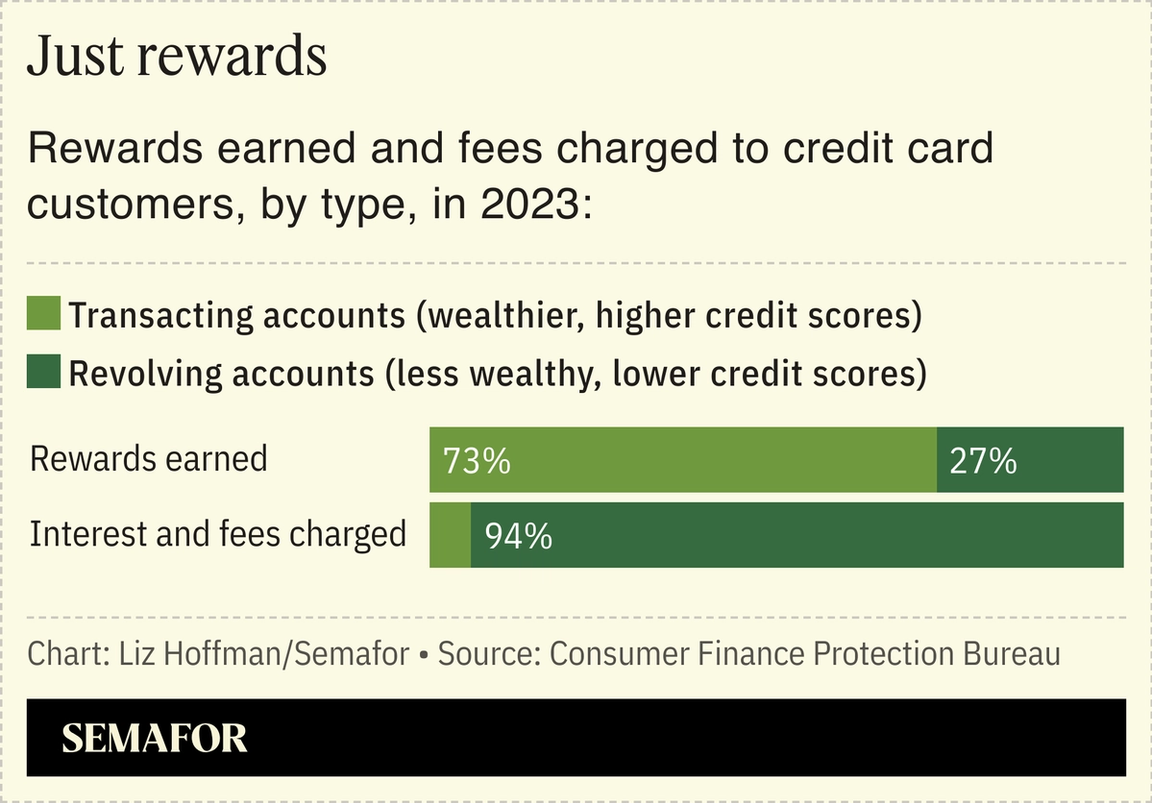 Just rewards

Rewards earned and fees charged to credit card customers, by type, in 2023:

Transacting accounts (wealthier, higher credit scores)
Revolving accounts (less wealthy, lower credit scores)

Rewards earned 73% 27%
Interest and fees charged 94%

Chart: Liz Hoffman/Semafor • Source: Consumer Finance Protection Bureau

SEMAFOR